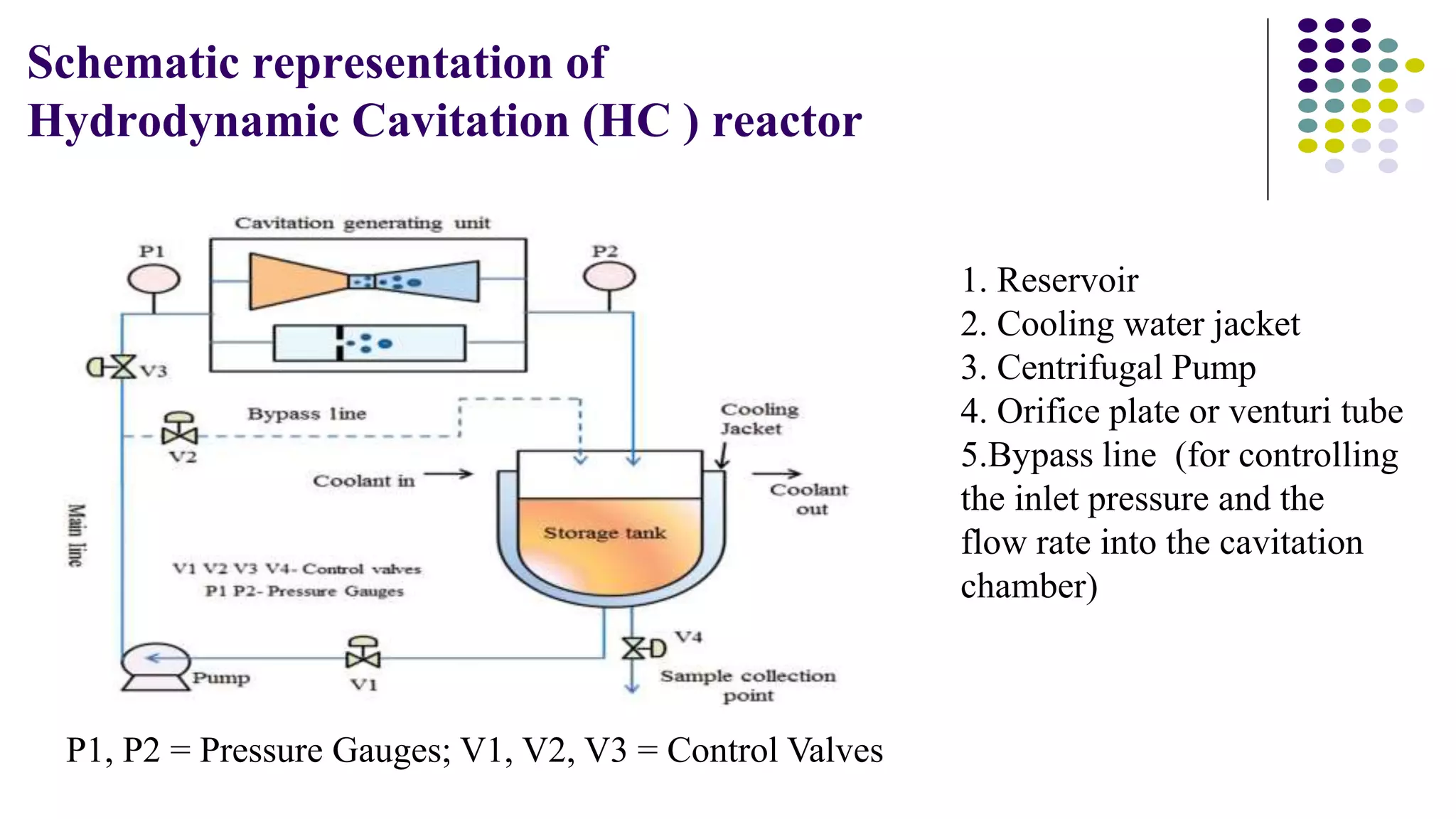 Schematic representation of Hydrodynamic Cavitation (HC ) reactor

Cavitation generating unit

P1

P2

V3

Bypass line

V2

Cooling Jacket

Coolant in

Coolant out

Main line

Storage tank

V1 V2 V3 V4- Control valves
P1 P2- Pressure Gauges

V4

Pump

V1

Sample collection point

1. Reservoir
2. Cooling water jacket
3. Centrifugal Pump
4. Orifice plate or venturi tube
5.Bypass line (for controlling the inlet pressure and the flow rate into the cavitation chamber)

P1, P2 = Pressure Gauges; V1, V2, V3 = Control Valves